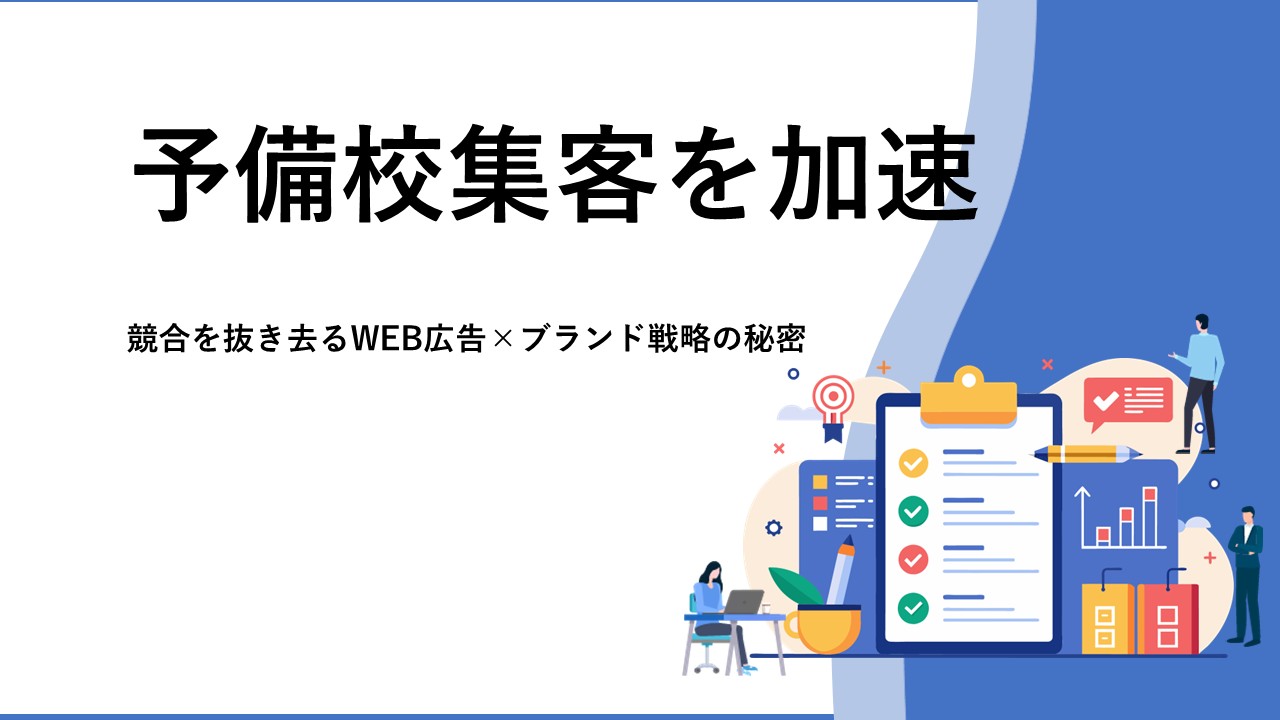 予備校集客を加速

競合を抜き去るWEB広告×ブランド戦略の秘密